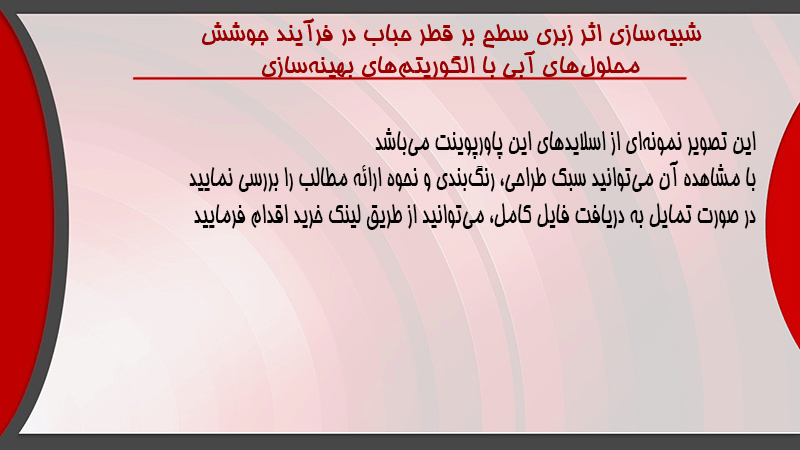 شبیه‌سازی اثر زبری سطح بر قطر حباب در فرآیند جوشش محلول‌های آبی با الگوریتم‌های بهینه‌سازی

این تصویر نمونه‌ای از اسلایدهای این پاورپوینت می‌باشد
با مشاهده آن می‌توانید سبک طراحی، رنگ‌بندی و نحوه ارائه مطالب را بررسی نمایید
در صورت تمایل به دریافت فایل کامل، می‌توانید از طریق لینک خرید اقدام فرمایید